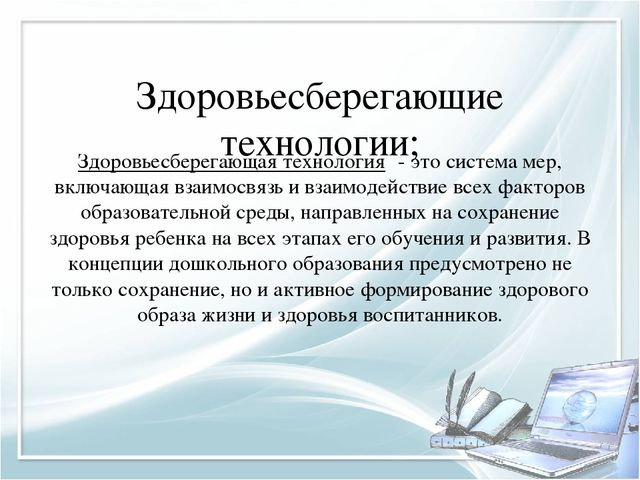 Здоровьесберегающие технологии;

Здоровьесберегающая технология - это система мер, включающая взаимосвязь и взаимодействие всех факторов образовательной среды, направленных на сохранение здоровья ребенка на всех этапах его обучения и развития. В концепции дошкольного образования предусмотрено не только сохранение, но и активное формирование здорового образа жизни и здоровья воспитанников.